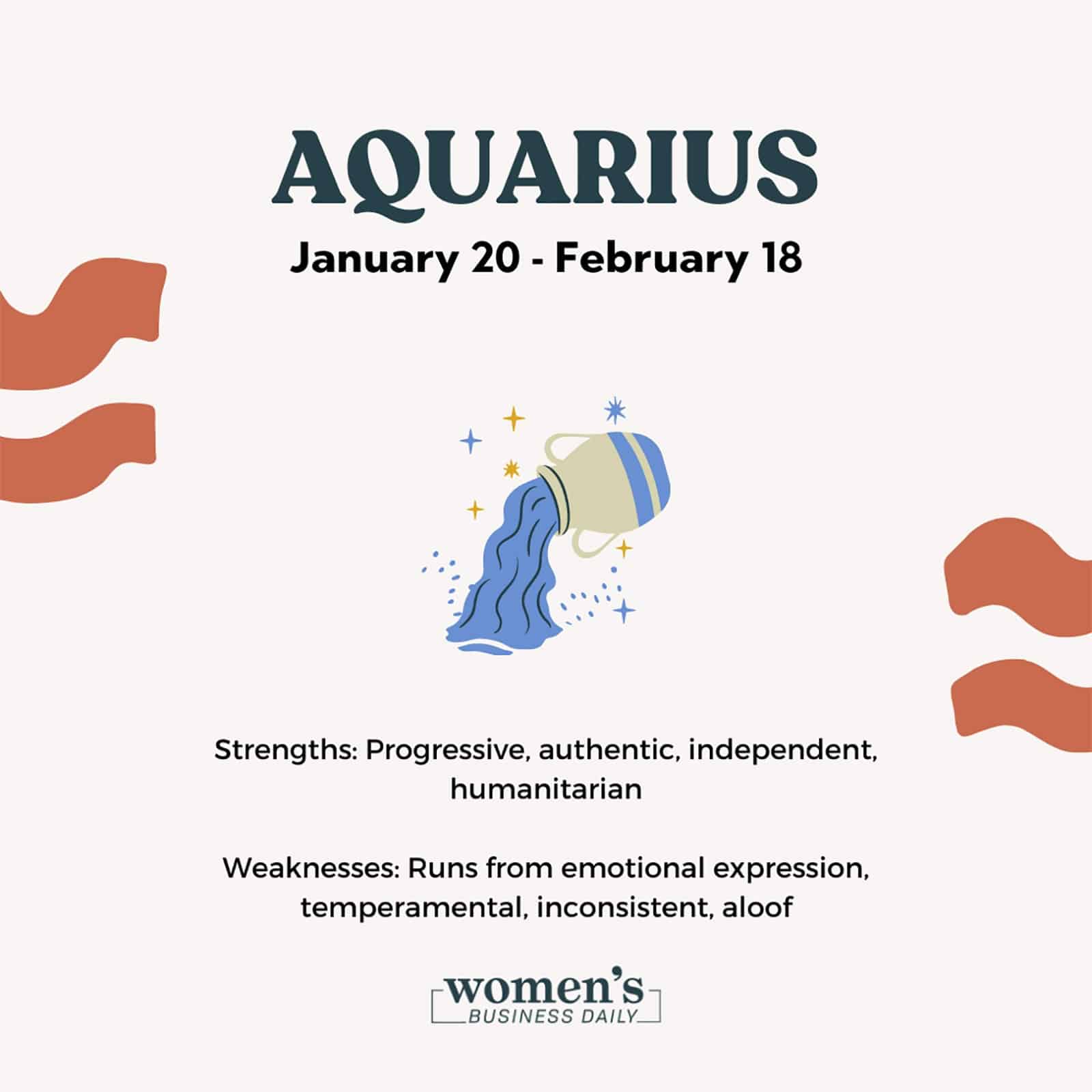 AQUARIUS

January 20 - February 18

Strengths: Progressive, authentic, independent, humanitarian

Weaknesses: Runs from emotional expression, temperamental, inconsistent, aloof

women's
BUSINESS DAILY